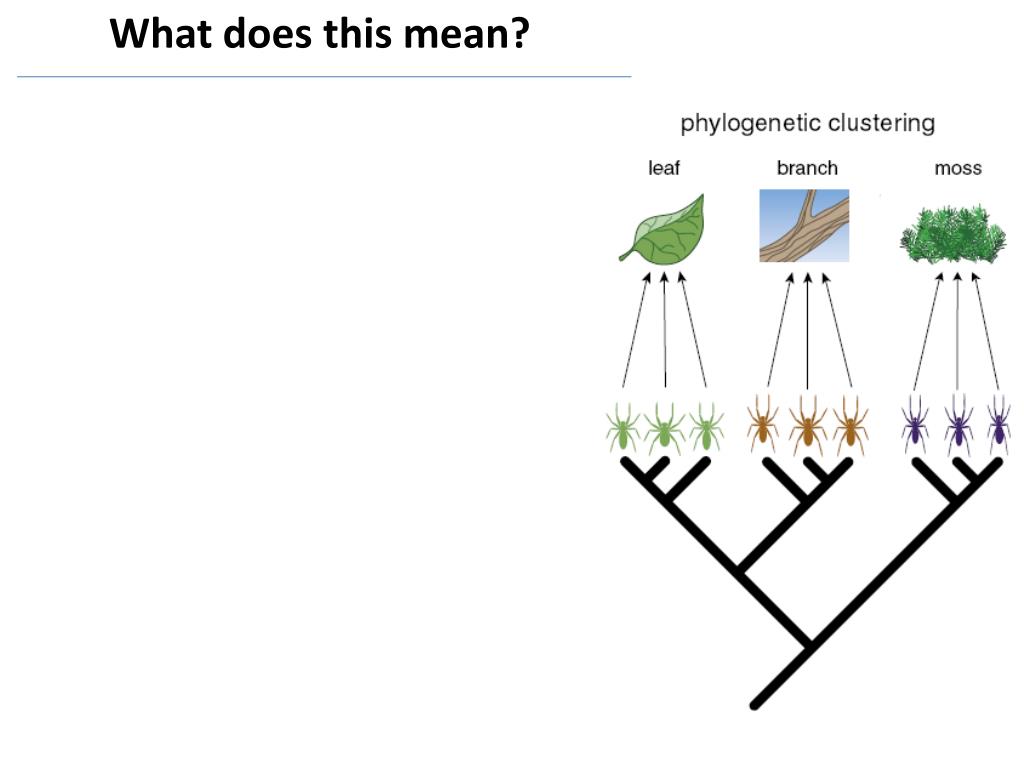 What does this mean?

phylogenetic clustering

leaf

branch

moss